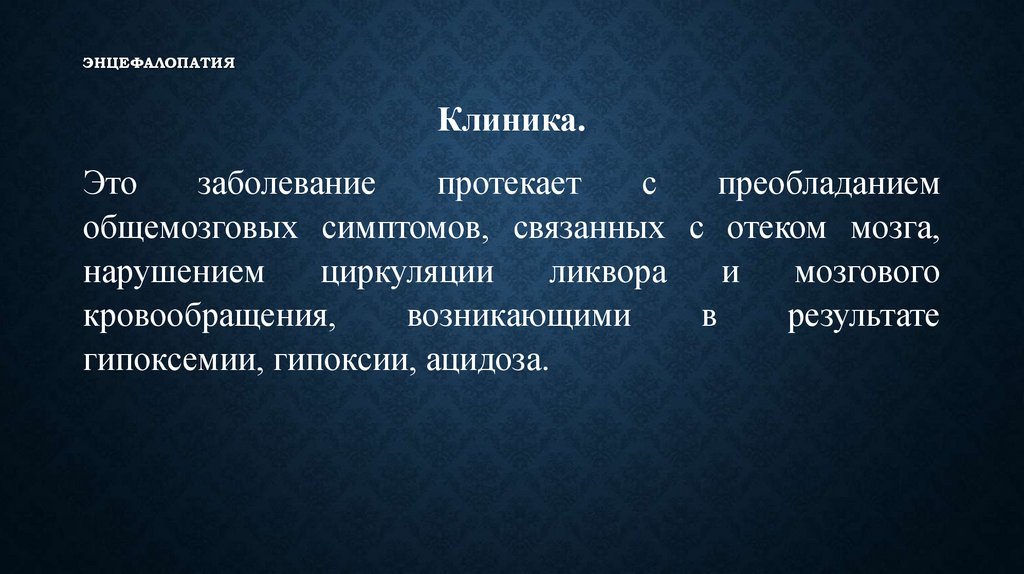 ЭНЦЕФАЛОПАТИЯ

Клиника.

Это заболевание протекает с преобладанием общемозговых симптомов, связанных с отеком мозга, нарушением циркуляции ликвора и мозгового кровообращения, возникающими в результате гипоксемии, гипоксии, ацидоза.